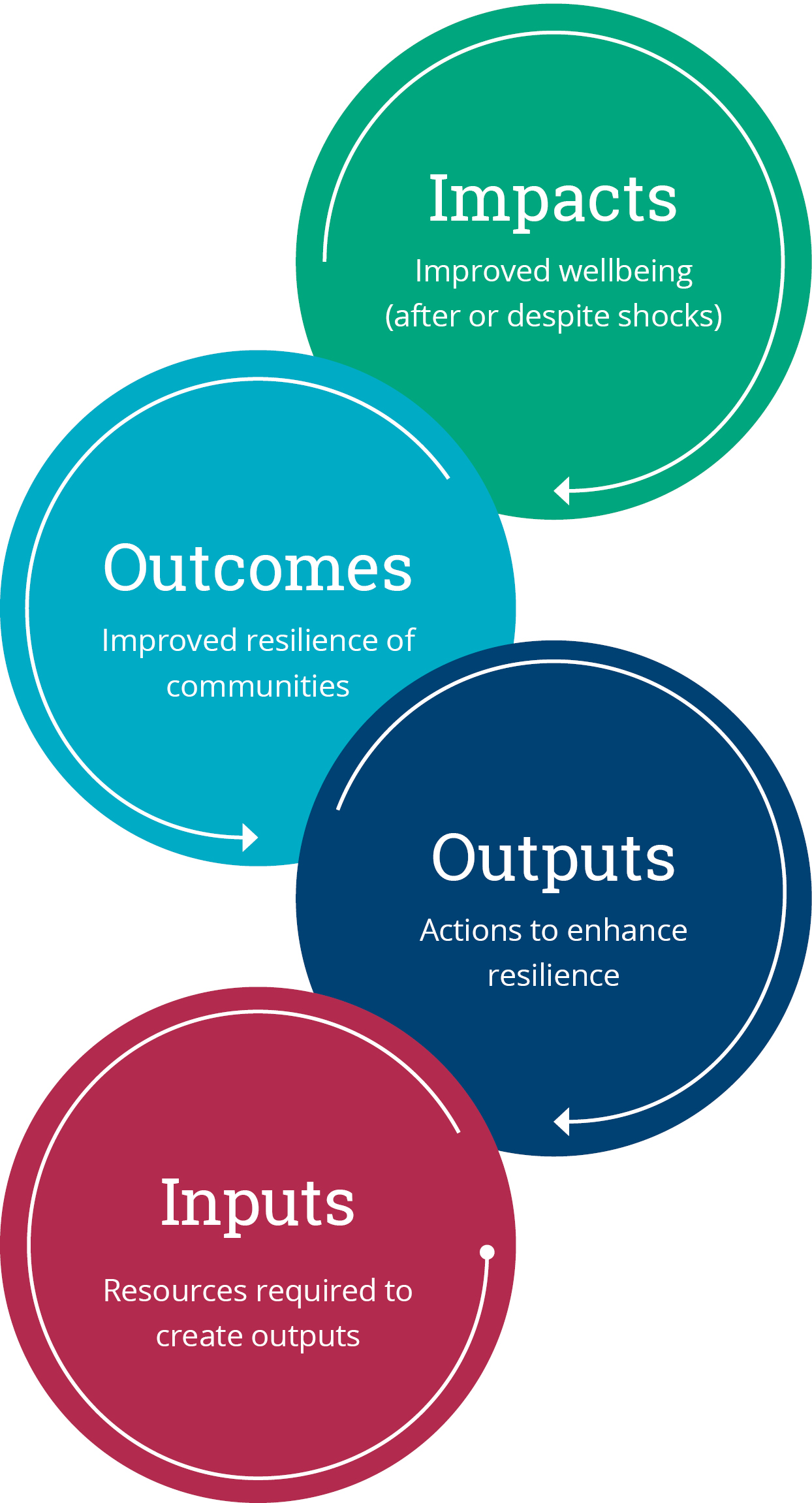 Impacts
Improved wellbeing (after or despite shocks)

Outcomes
Improved resilience of communities

Outputs
Actions to enhance resilience

Inputs
Resources required to create outputs